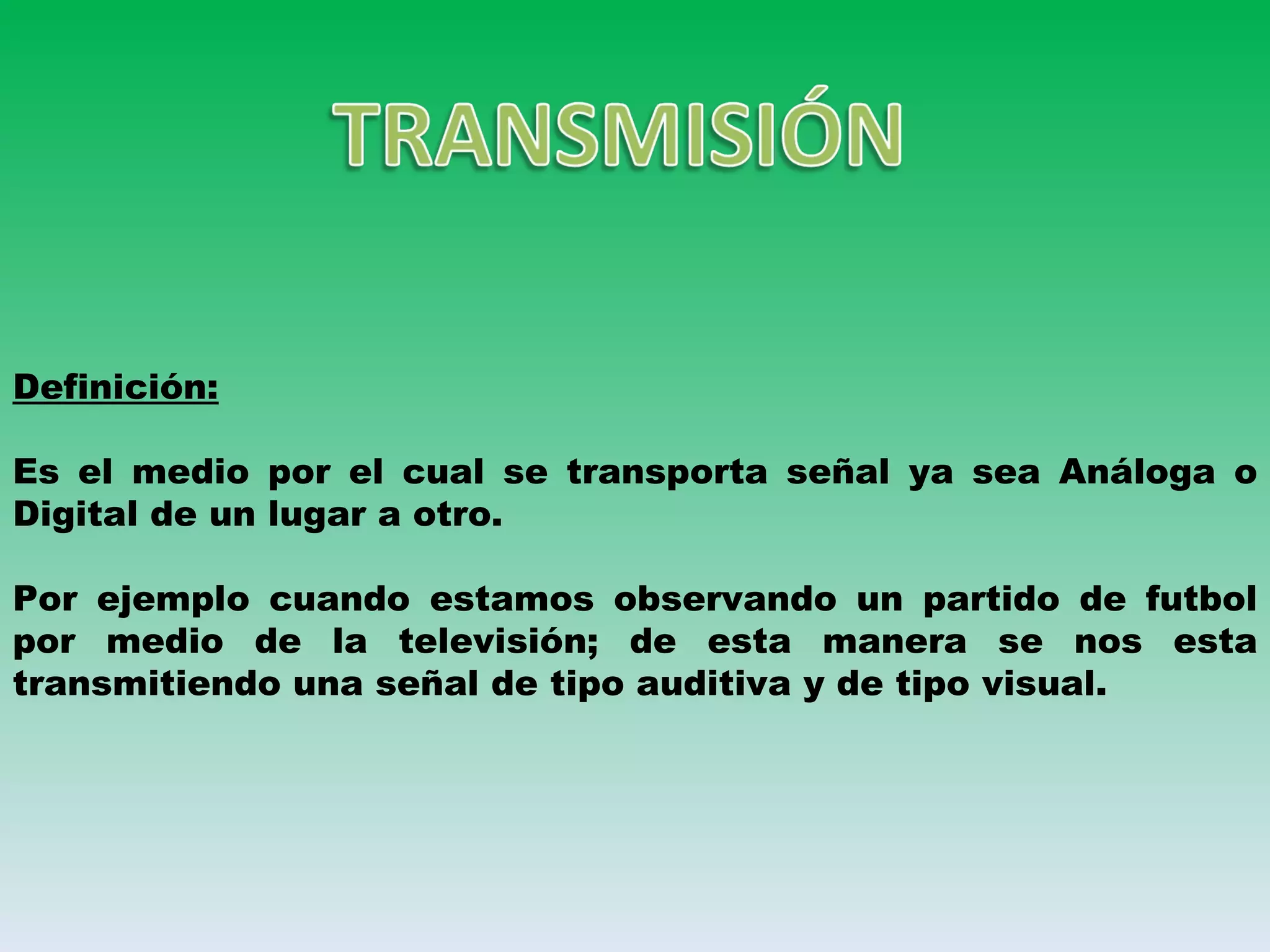 TRANSMISIÓN

Definición:

Es el medio por el cual se transporta señal ya sea Análoga o Digital de un lugar a otro.

Por ejemplo cuando estamos observando un partido de futbol por medio de la televisión; de esta manera se nos esta transmitiendo una señal de tipo auditiva y de tipo visual.